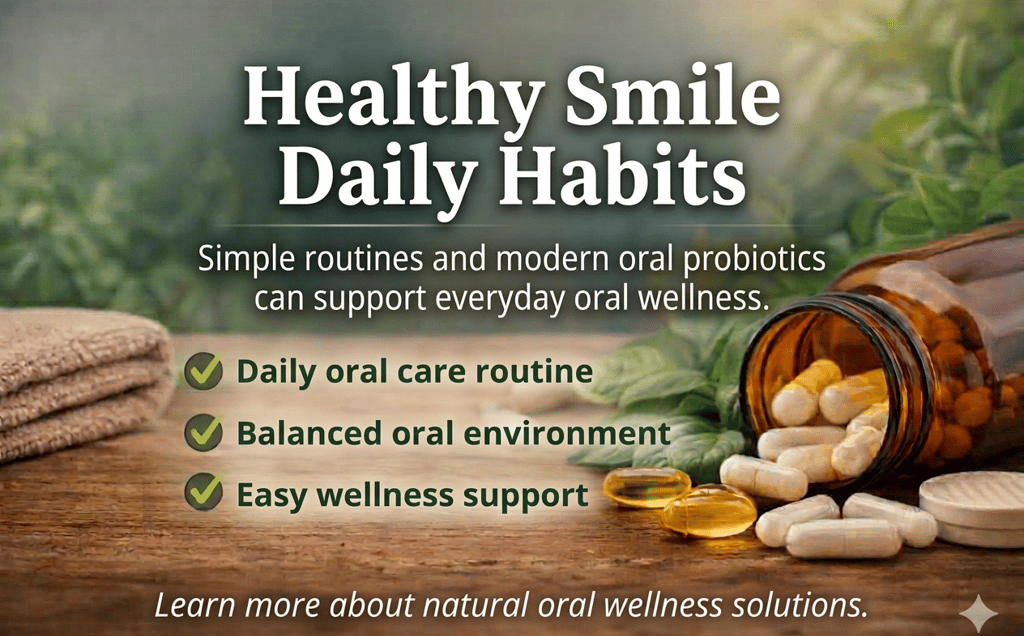 Healthy Smile Daily Habits

Simple routines and modern oral probiotics can support everyday oral wellness.

Daily oral care routine

Balanced oral environment

Easy wellness support

Learn more about natural oral wellness solutions.